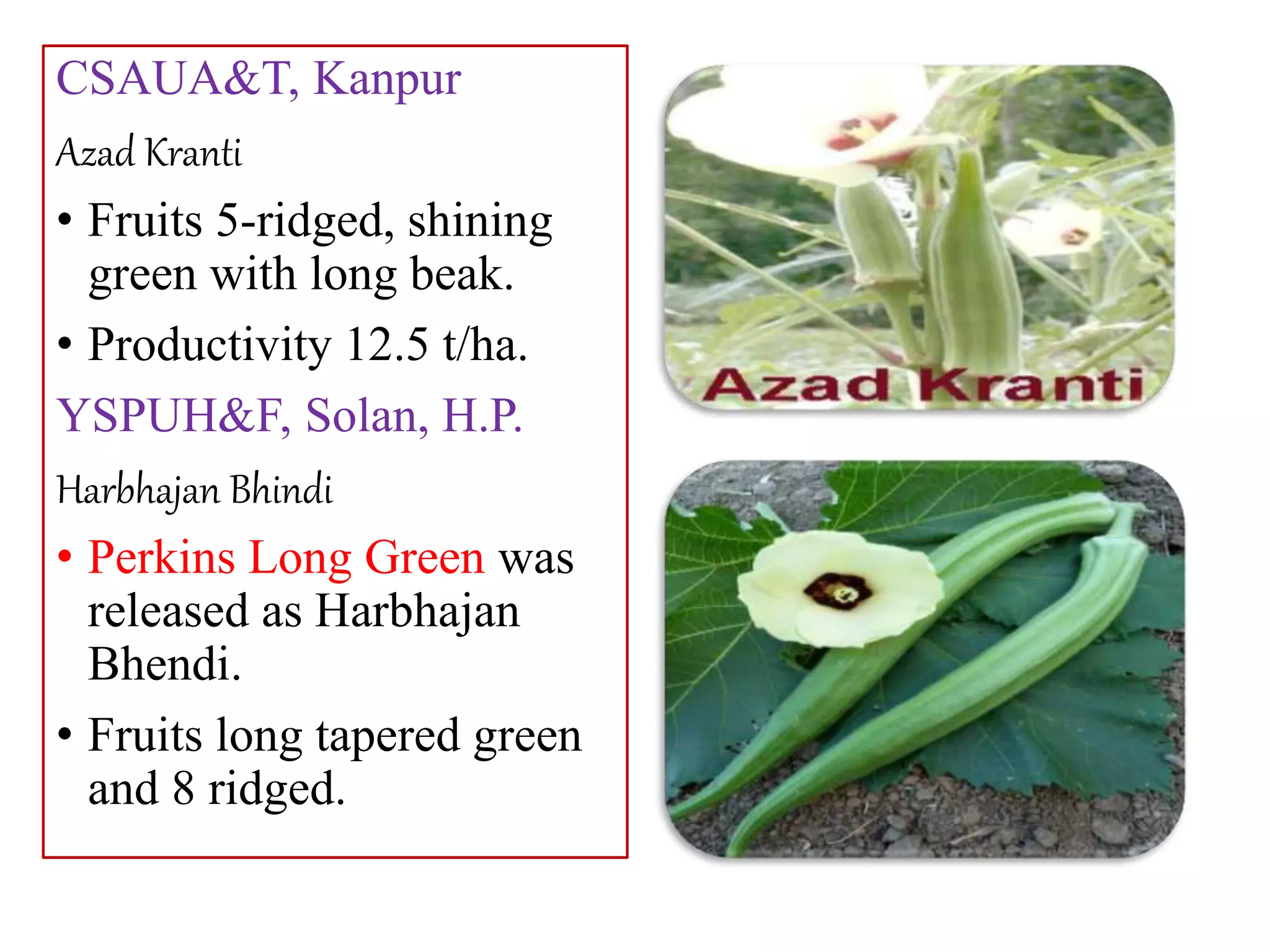 CSAUA&T, Kanpur

Azad Kranti

• Fruits 5-ridged, shining green with long beak.

• Productivity 12.5 t/ha.

YSPUH&F, Solan, H.P.

Harbhajan Bhindi

• Perkins Long Green was released as Harbhajan Bhendi.

• Fruits long tapered green and 8 ridged.

Azad Kranti